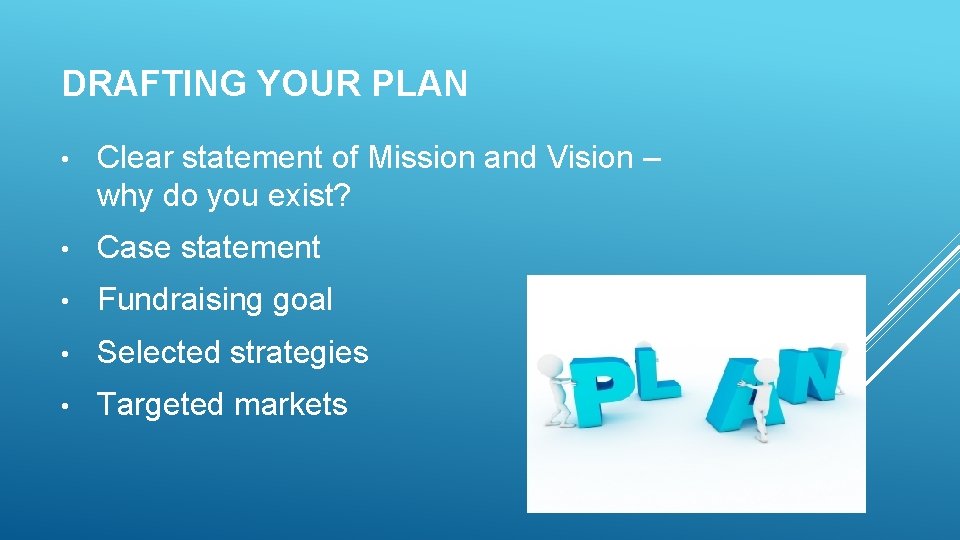 DRAFTING YOUR PLAN

• Clear statement of Mission and Vision – why do you exist?

• Case statement

• Fundraising goal

• Selected strategies

• Targeted markets

PLAN